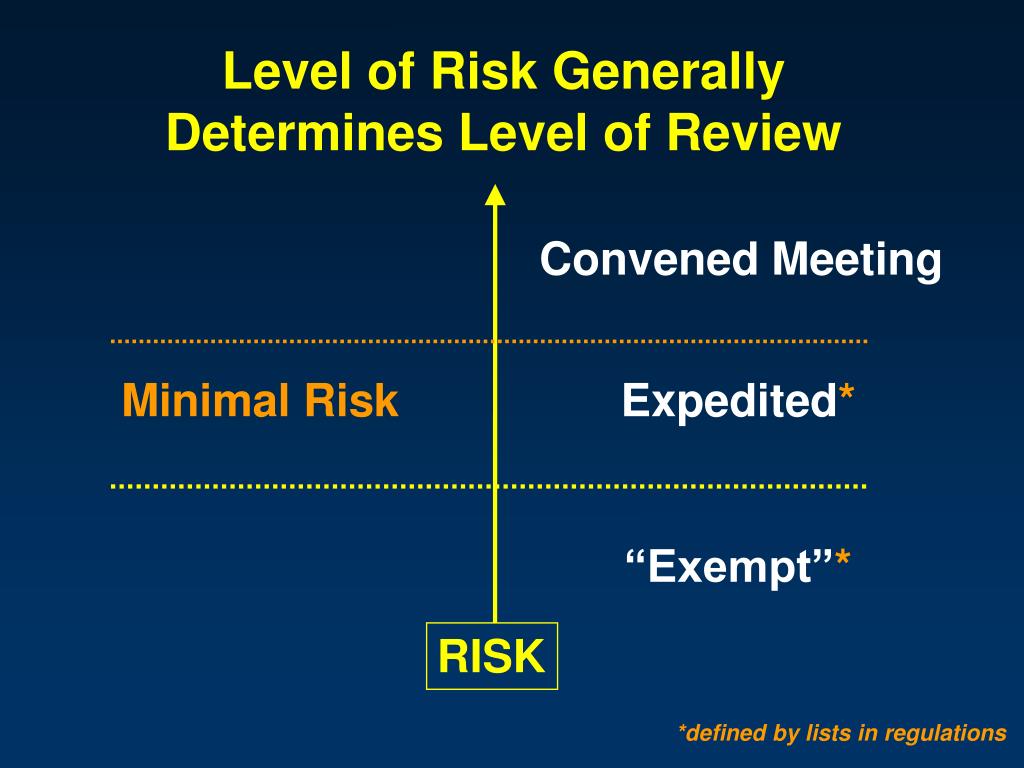 Level of Risk Generally Determines Level of Review

Convened Meeting

Minimal Risk

Expedited*

“Exempt”*

RISK

*defined by lists in regulations